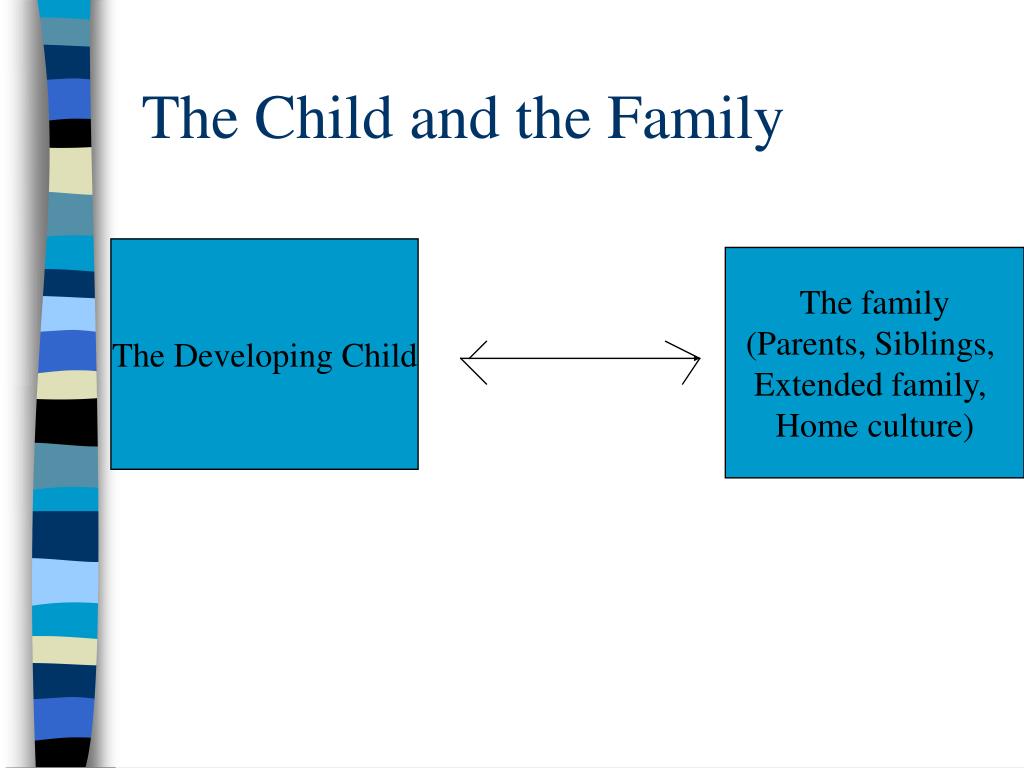 The Child and the Family

The Developing Child

The family
(Parents, Siblings,
Extended family,
Home culture)